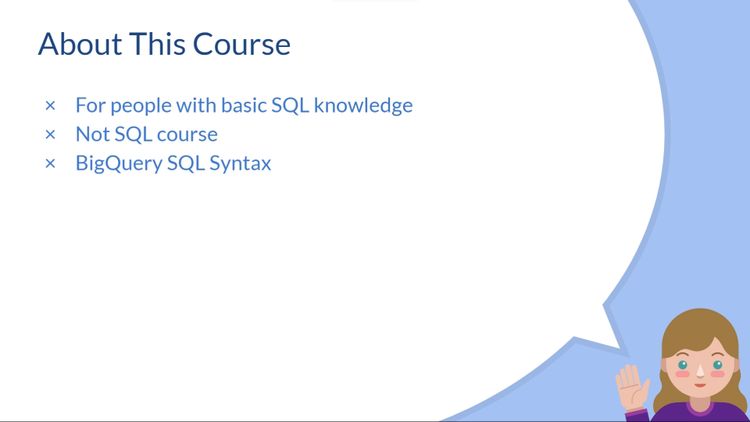 About This Course

× For people with basic SQL knowledge
× Not SQL course
× BigQuery SQL Syntax